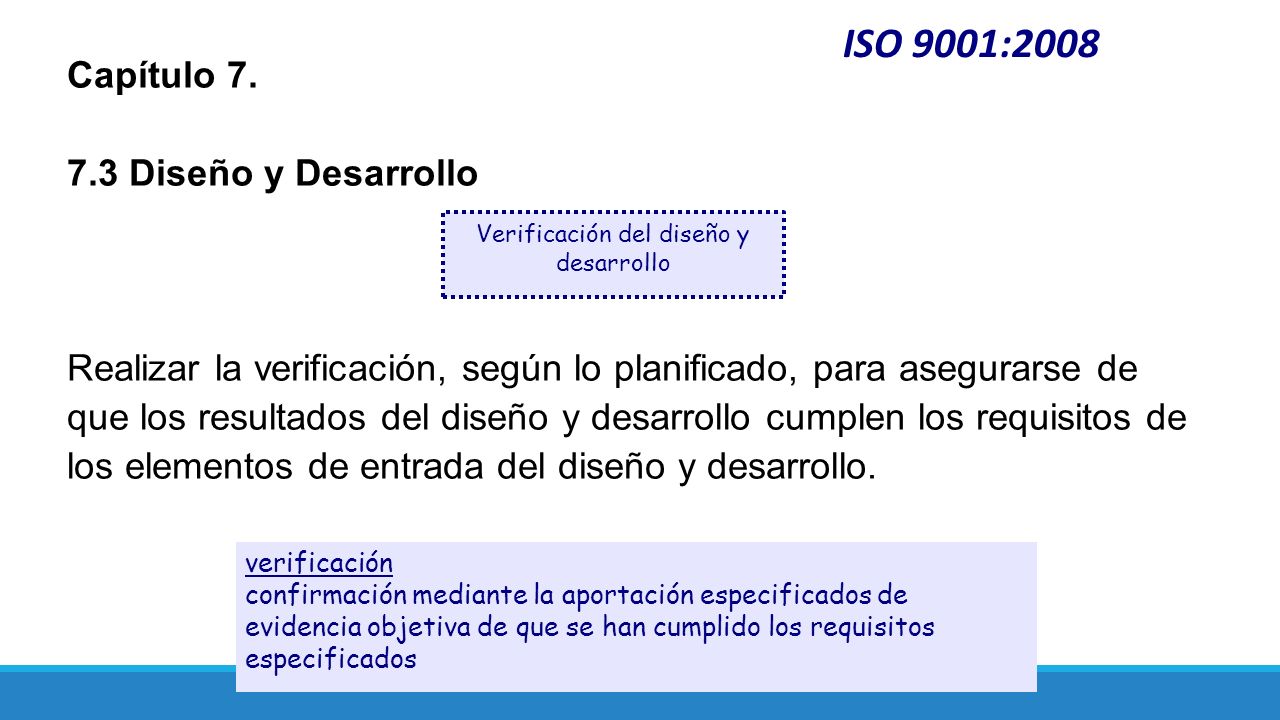 ISO 9001:2008

Capítulo 7.

7.3 Diseño y Desarrollo

Verificación del diseño y desarrollo

Realizar la verificación, según lo planificado, para asegurarse de que los resultados del diseño y desarrollo cumplen los requisitos de los elementos de entrada del diseño y desarrollo.

verificación
confirmación mediante la aportación especificados de evidencia objetiva de que se han cumplido los requisitos especificados